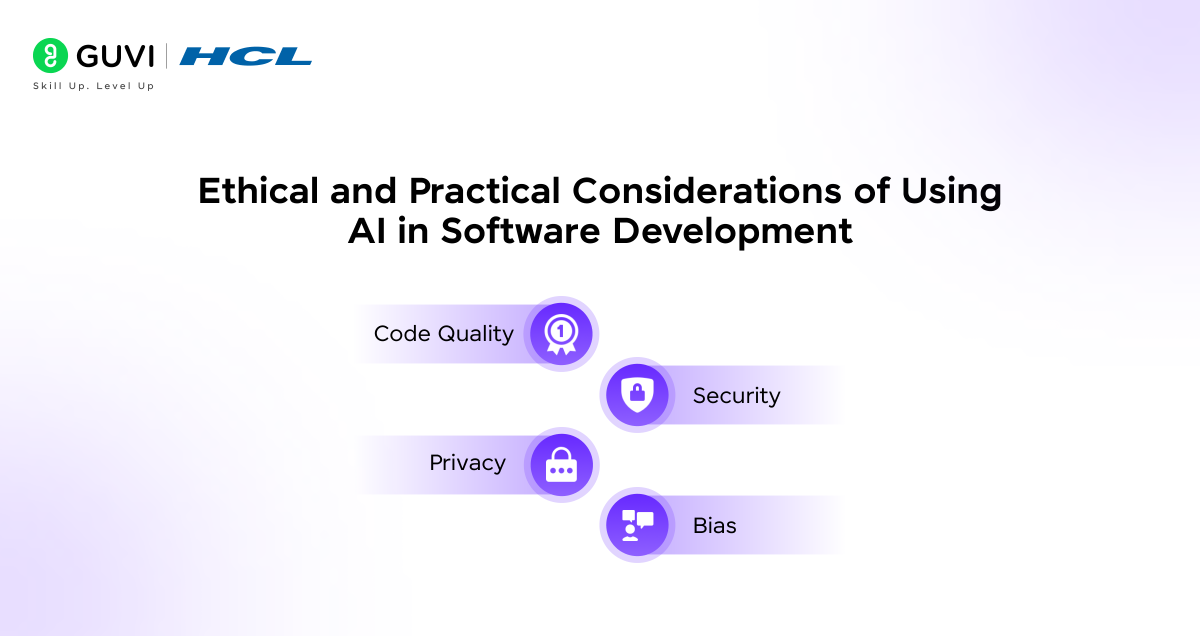 GUVI | HCL
Skill Up. Level Up

Ethical and Practical Considerations of Using AI in Software Development

Code Quality

1

Security

Privacy

Bias